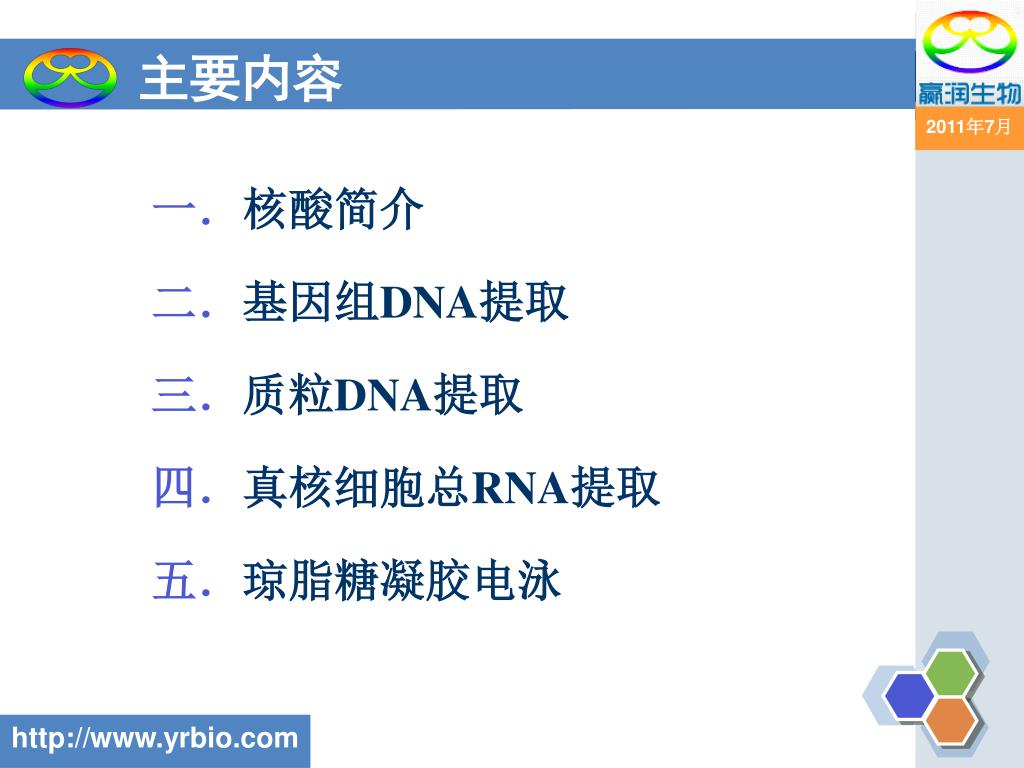 主要内容

赢润生物

2011年7月

一. 核酸简介

二. 基因组DNA提取

三. 质粒DNA提取

四. 真核细胞总RNA提取

五. 琼脂糖凝胶电泳

http://www.yrbio.com